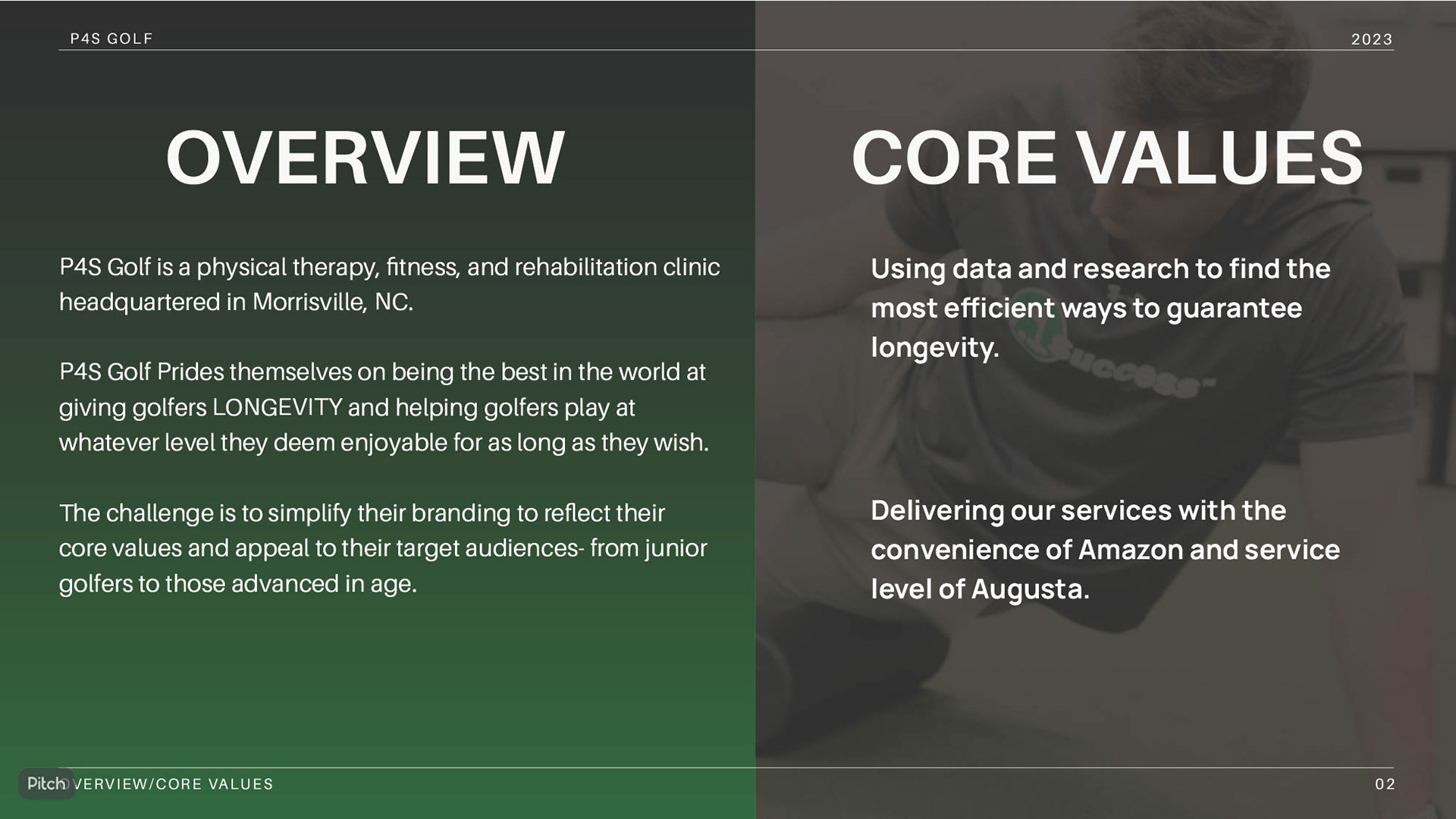 P4S GOLF

2023

OVERVIEW

P4S Golf is a physical therapy, fitness, and rehabilitation clinic headquartered in Morrisville, NC.

P4S Golf Prides themselves on being the best in the world at giving golfers LONGEVITY and helping golfers play at whatever level they deem enjoyable for as long as they wish.

The challenge is to simplify their branding to reflect their core values and appeal to their target audiences- from junior golfers to those advanced in age.

CORE VALUES

Using data and research to find the most efficient ways to guarantee longevity.

Delivering our services with the convenience of Amazon and service level of Augusta.

Pitch

VERVIEW/CORE VALUES

02